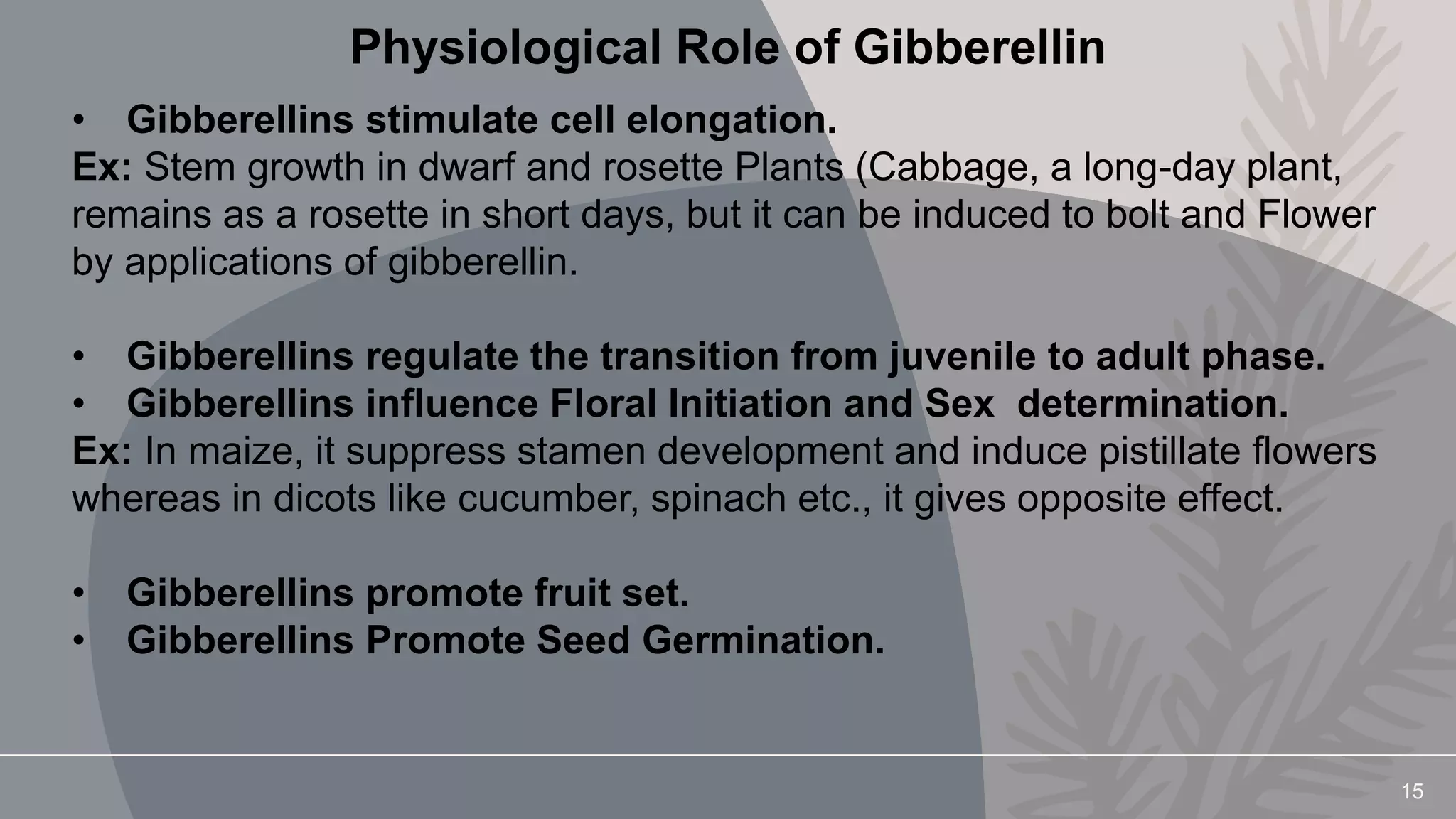 Physiological Role of Gibberellin

• Gibberellins stimulate cell elongation.

Ex: Stem growth in dwarf and rosette Plants (Cabbage, a long-day plant, remains as a rosette in short days, but it can be induced to bolt and Flower by applications of gibberellin.

• Gibberellins regulate the transition from juvenile to adult phase.
• Gibberellins influence Floral Initiation and Sex determination.

Ex: In maize, it suppress stamen development and induce pistillate flowers whereas in dicots like cucumber, spinach etc., it gives opposite effect.

• Gibberellins promote fruit set.
• Gibberellins Promote Seed Germination.

15